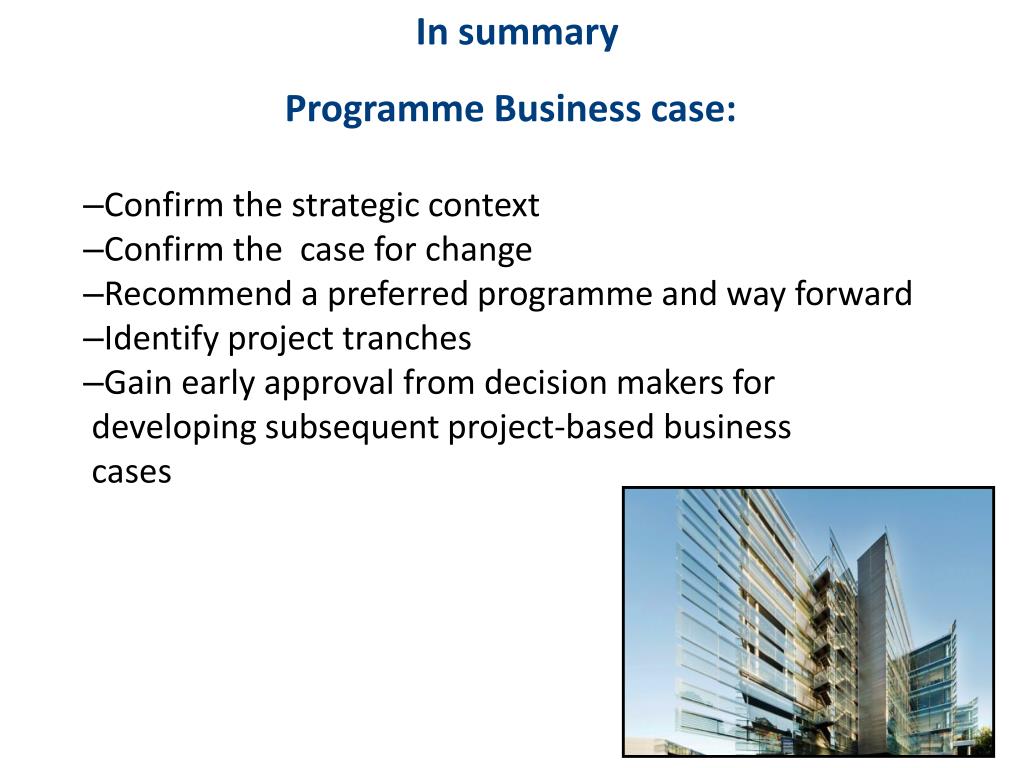 In summary

Programme Business case:

–Confirm the strategic context
–Confirm the case for change
–Recommend a preferred programme and way forward
–Identify project tranches
–Gain early approval from decision makers for developing subsequent project-based business cases